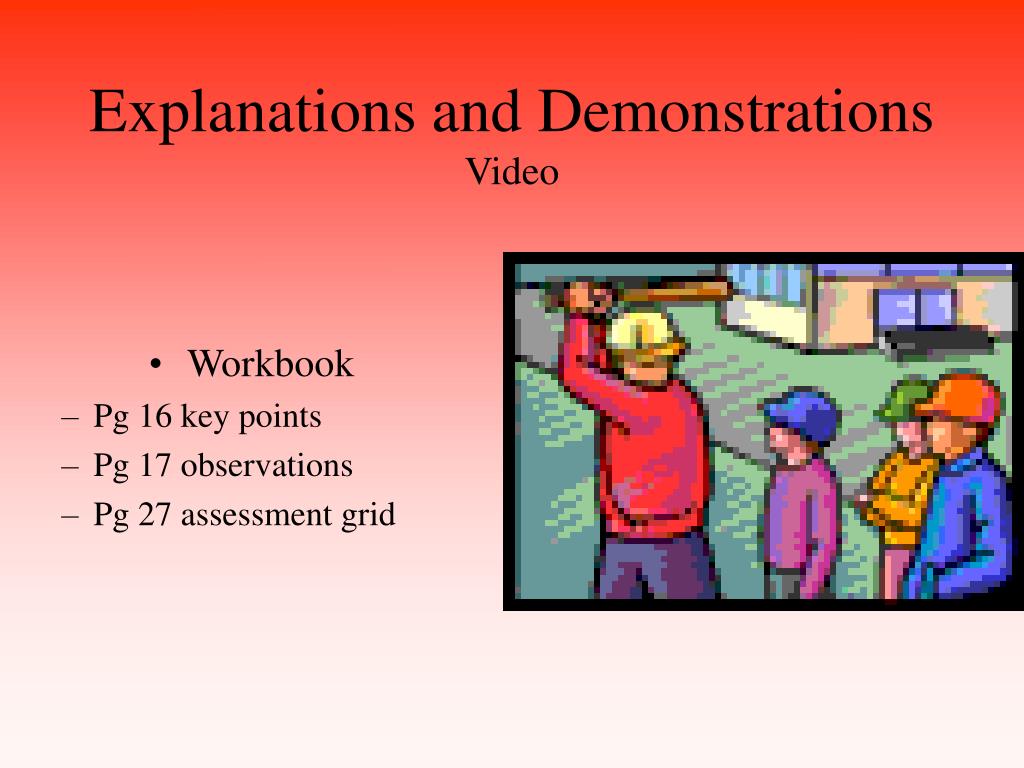 Explanations and Demonstrations
Video

• Workbook
– Pg 16 key points
– Pg 17 observations
– Pg 27 assessment grid